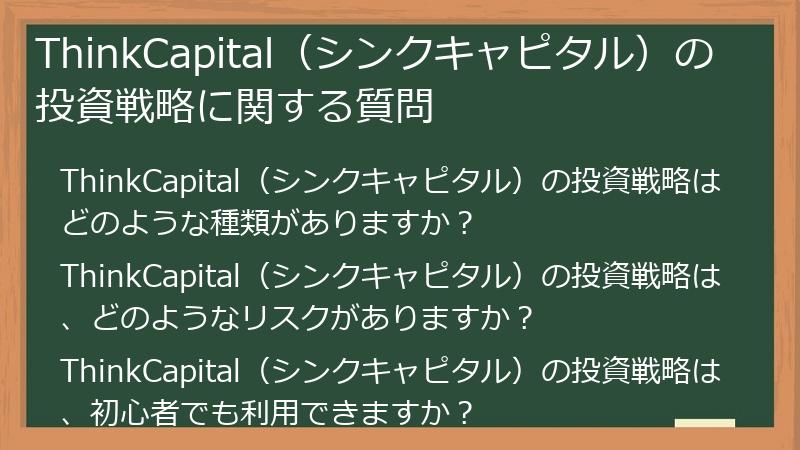 ThinkCapital（シンクキャピタル）の投資戦略に関する質問

ThinkCapital（シンクキャピタル）の投資戦略はどのような種類がありますか？

ThinkCapital（シンクキャピタル）の投資戦略は、どのようなリスクがありますか？

ThinkCapital（シンクキャピタル）の投資戦略は、初心者でも利用できますか？